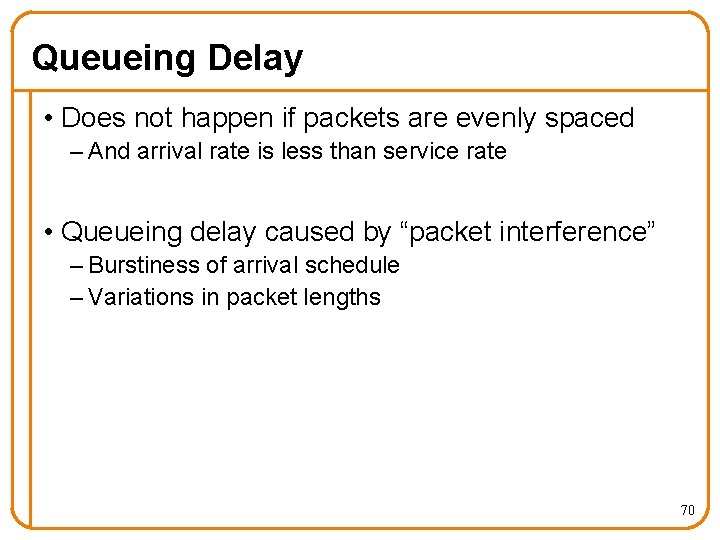 Queueing Delay

• Does not happen if packets are evenly spaced
– And arrival rate is less than service rate

• Queueing delay caused by “packet interference”
– Burstiness of arrival schedule
– Variations in packet lengths

70